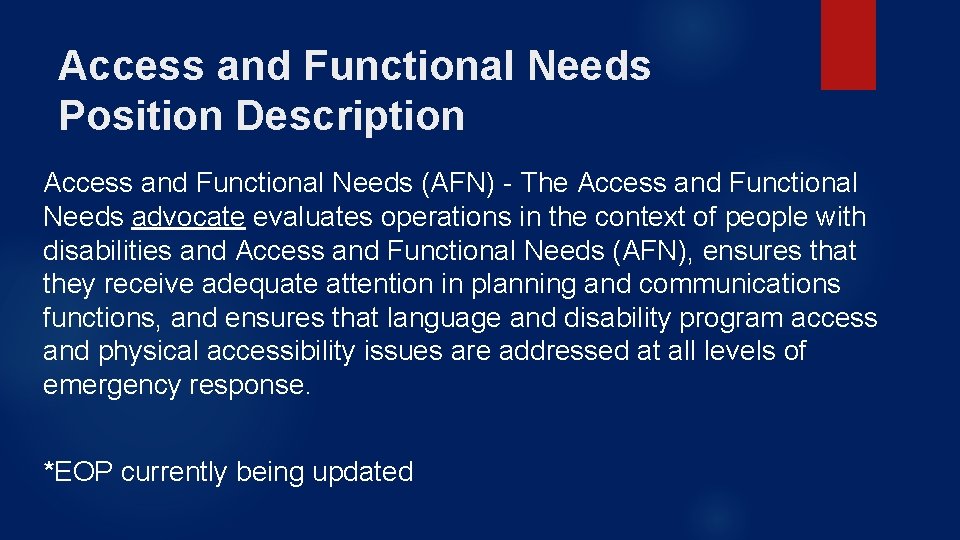 Access and Functional Needs Position Description

Access and Functional Needs (AFN) - The Access and Functional Needs advocate evaluates operations in the context of people with disabilities and Access and Functional Needs (AFN), ensures that they receive adequate attention in planning and communications functions, and ensures that language and disability program access and physical accessibility issues are addressed at all levels of emergency response.

*EOP currently being updated